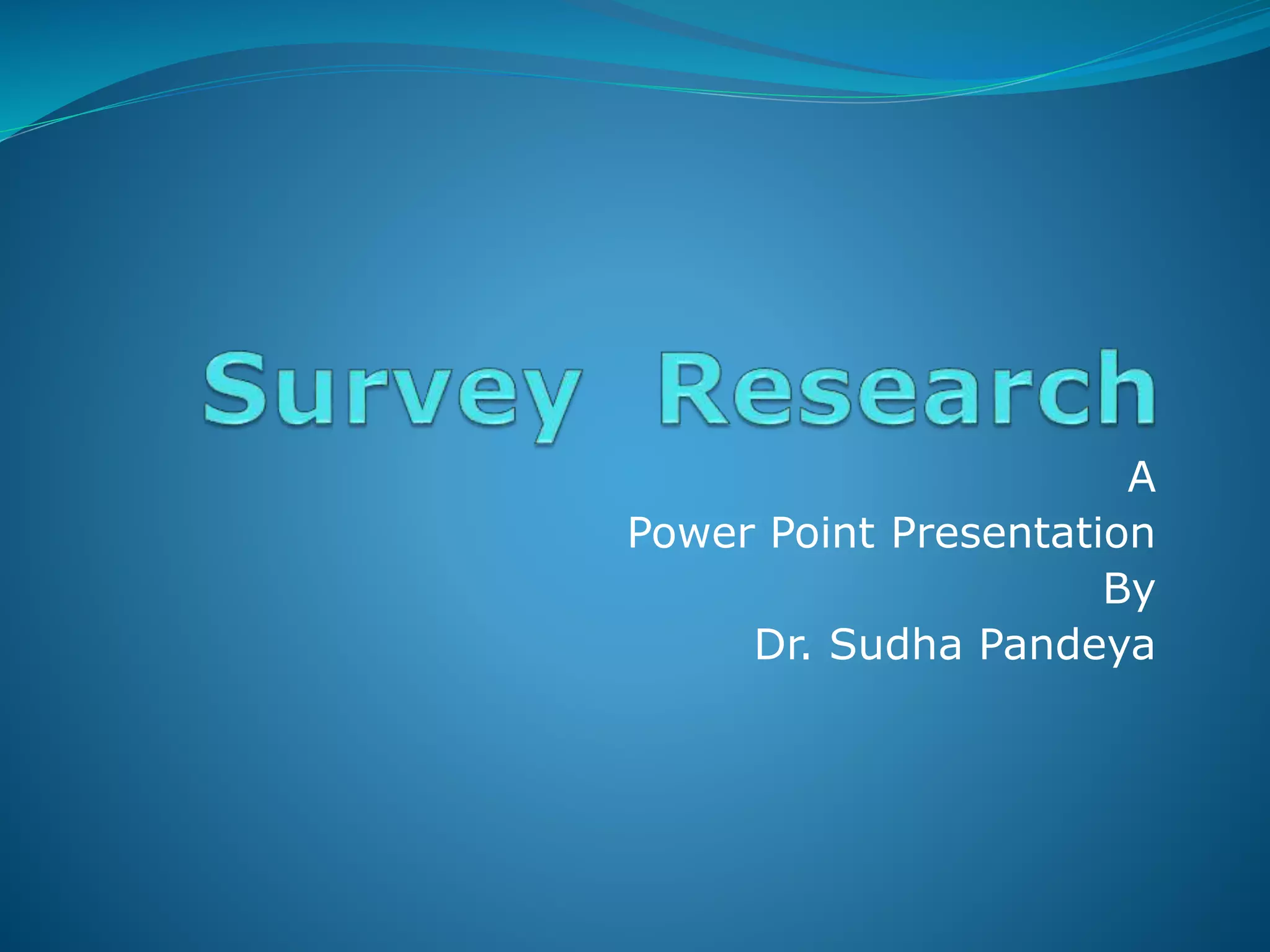 Survey Research

A
Power Point Presentation
By
Dr. Sudha Pandeya